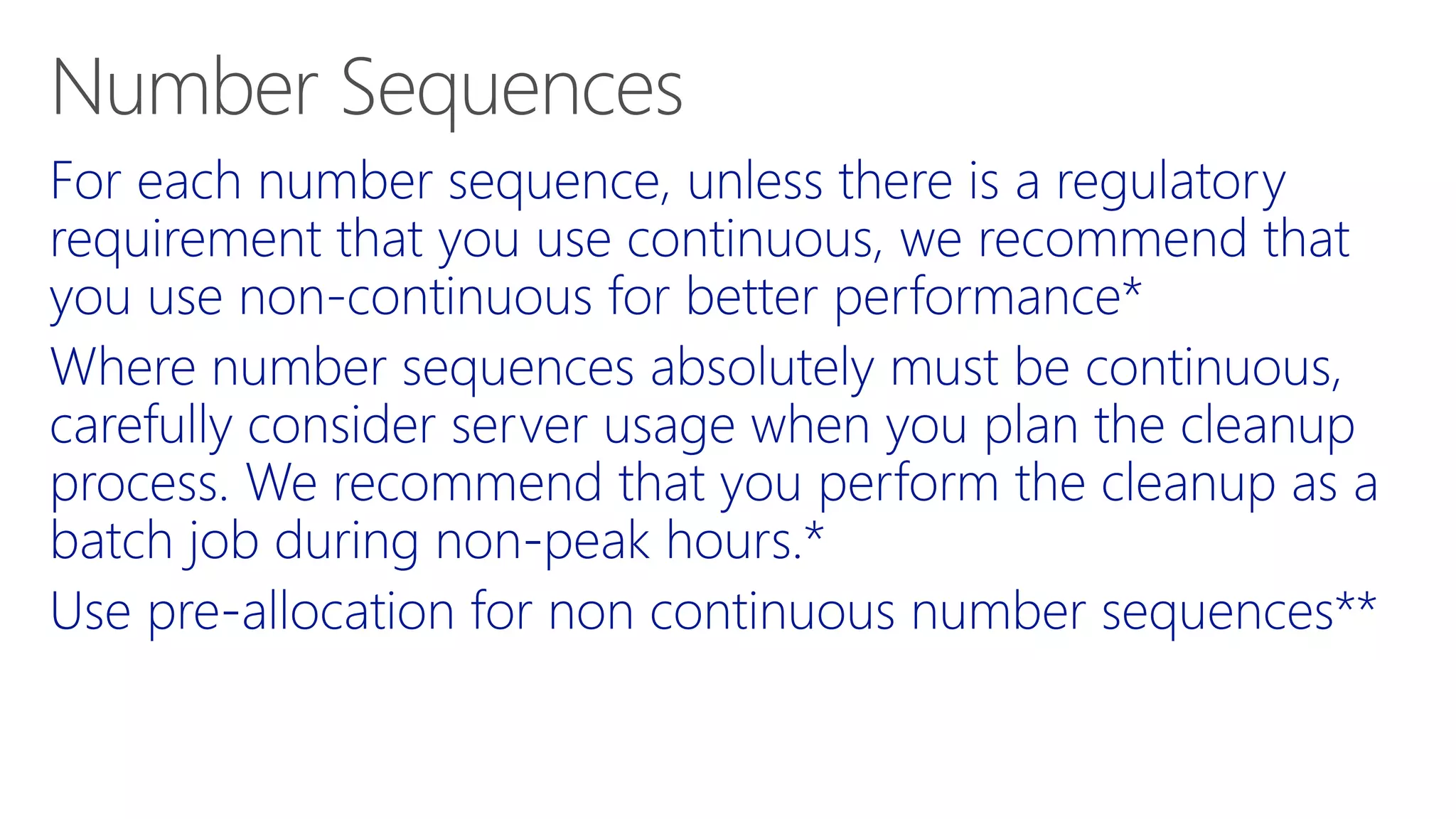 Number Sequences

For each number sequence, unless there is a regulatory requirement that you use continuous, we recommend that you use non-continuous for better performance*

Where number sequences absolutely must be continuous, carefully consider server usage when you plan the cleanup process. We recommend that you perform the cleanup as a batch job during non-peak hours.*

Use pre-allocation for non continuous number sequences**